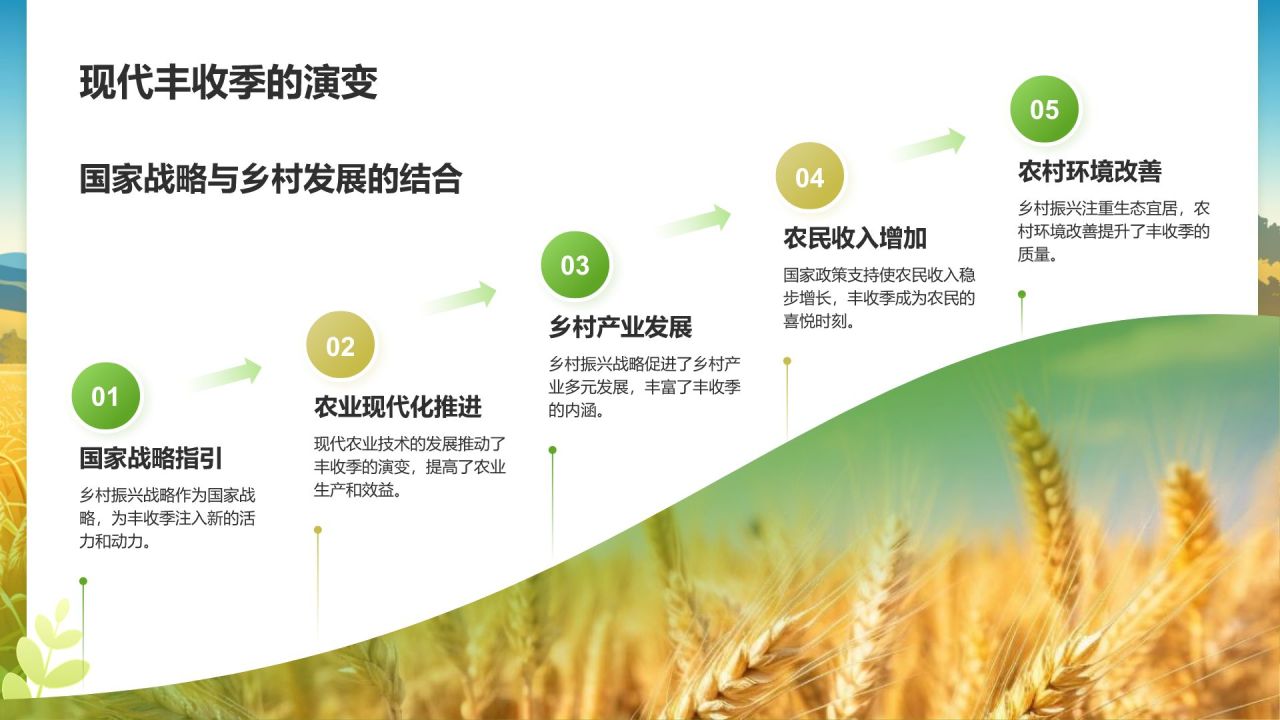 现代丰收季的演变

国家战略与乡村发展的结合

01

国家战略指引

乡村振兴战略作为国家战略，为丰收季注入新的活力和动力。

02

农业现代化推进

现代农业技术的发展推动了丰收季的演变，提高了农业生产和效益。

03

乡村产业发展

乡村振兴战略促进了乡村产业多元发展，丰富了丰收季的内涵。

04

农民收入增加

国家政策支持使农民收入稳步增长，丰收季成为农民的喜悦时刻。

05

农村环境改善

乡村振兴注重生态宜居，农村环境改善提升了丰收季的质量。